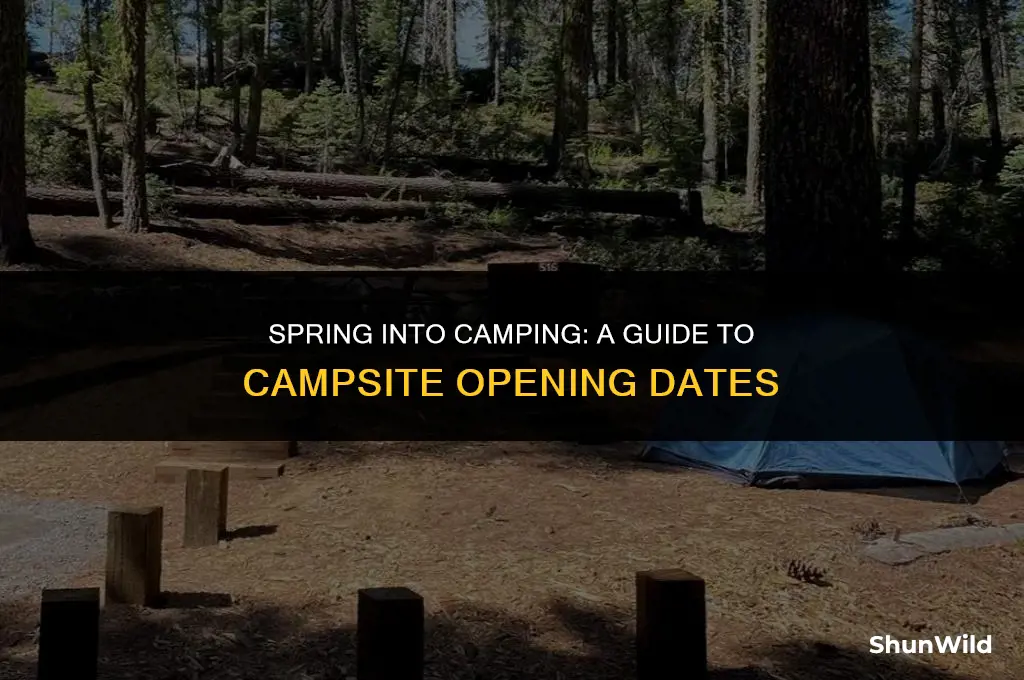 SPRING INTO CAMPING: A GUIDE TO CAMPSITE OPENING DATES

ShunWild